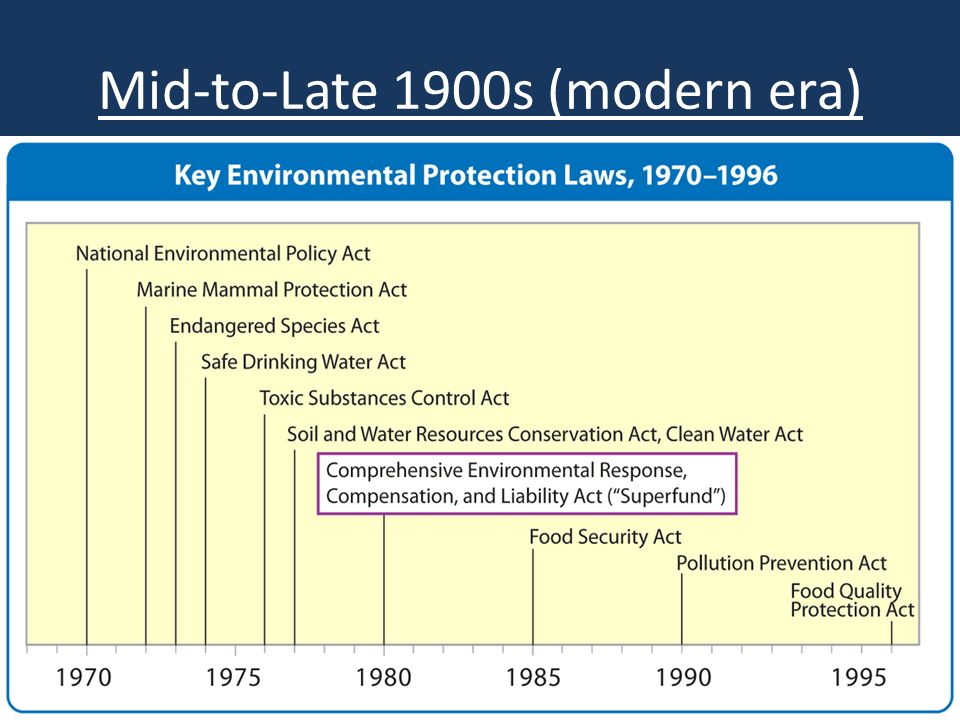 Mid-to-Late 1900s (modern era)

Key Environmental Protection Laws, 1970–1996

National Environmental Policy Act

Marine Mammal Protection Act

Endangered Species Act

Safe Drinking Water Act

Toxic Substances Control Act

Soil and Water Resources Conservation Act, Clean Water Act

Comprehensive Environmental Response, Compensation, and Liability Act ("Superfund")

Food Security Act

Pollution Prevention Act

Food Quality Protection Act

1970 1975 1980 1985 1990 1995